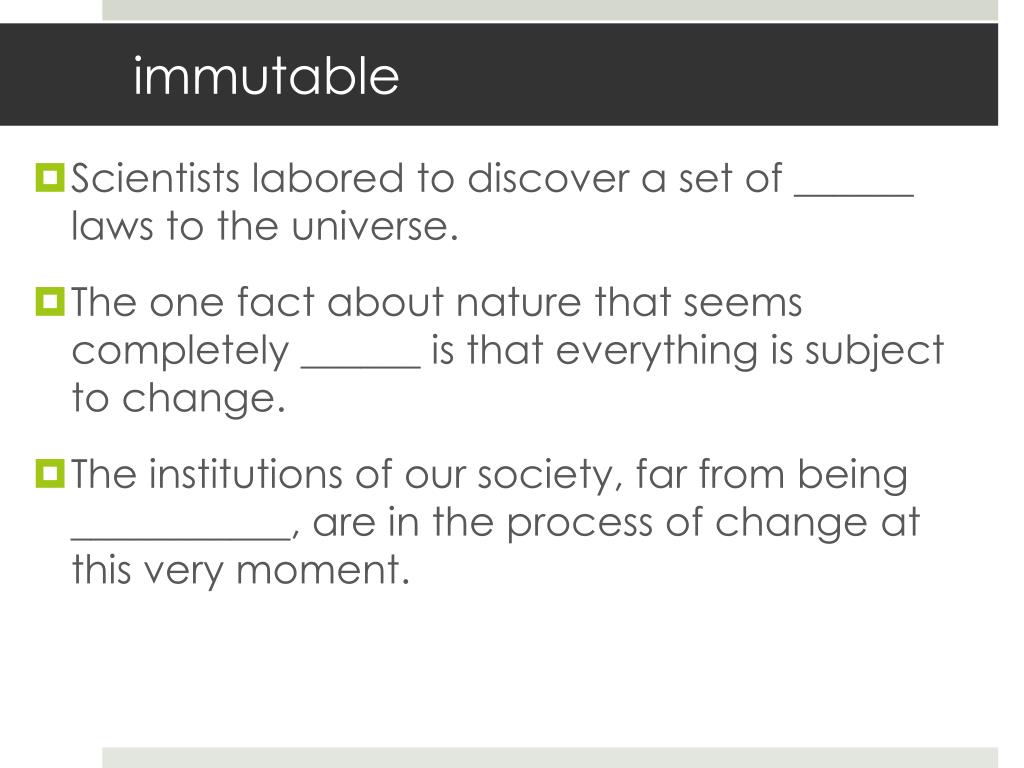 immutable

Scientists labored to discover a set of ______ laws to the universe.

The one fact about nature that seems completely ______ is that everything is subject to change.

The institutions of our society, far from being ___________, are in the process of change at this very moment.